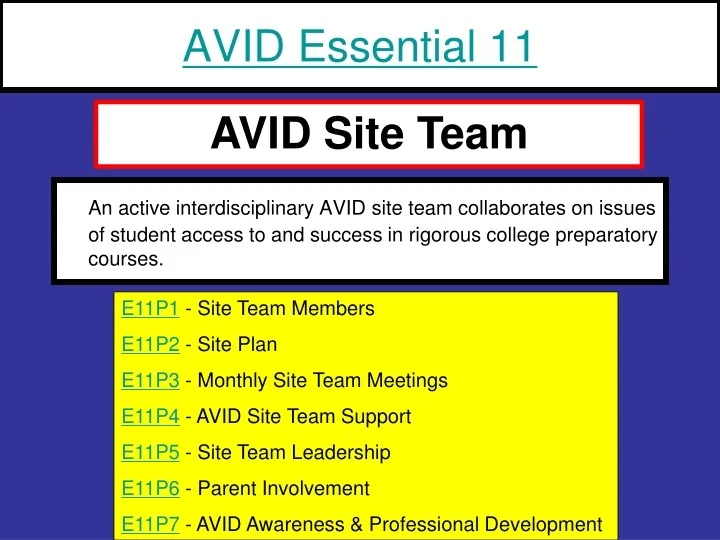 AVID Essential 11

AVID Site Team

An active interdisciplinary AVID site team collaborates on issues of student access to and success in rigorous college preparatory courses.

E11P1 - Site Team Members

E11P2 - Site Plan

E11P3 - Monthly Site Team Meetings

E11P4 - AVID Site Team Support

E11P5 - Site Team Leadership

E11P6 - Parent Involvement

E11P7 - AVID Awareness & Professional Development